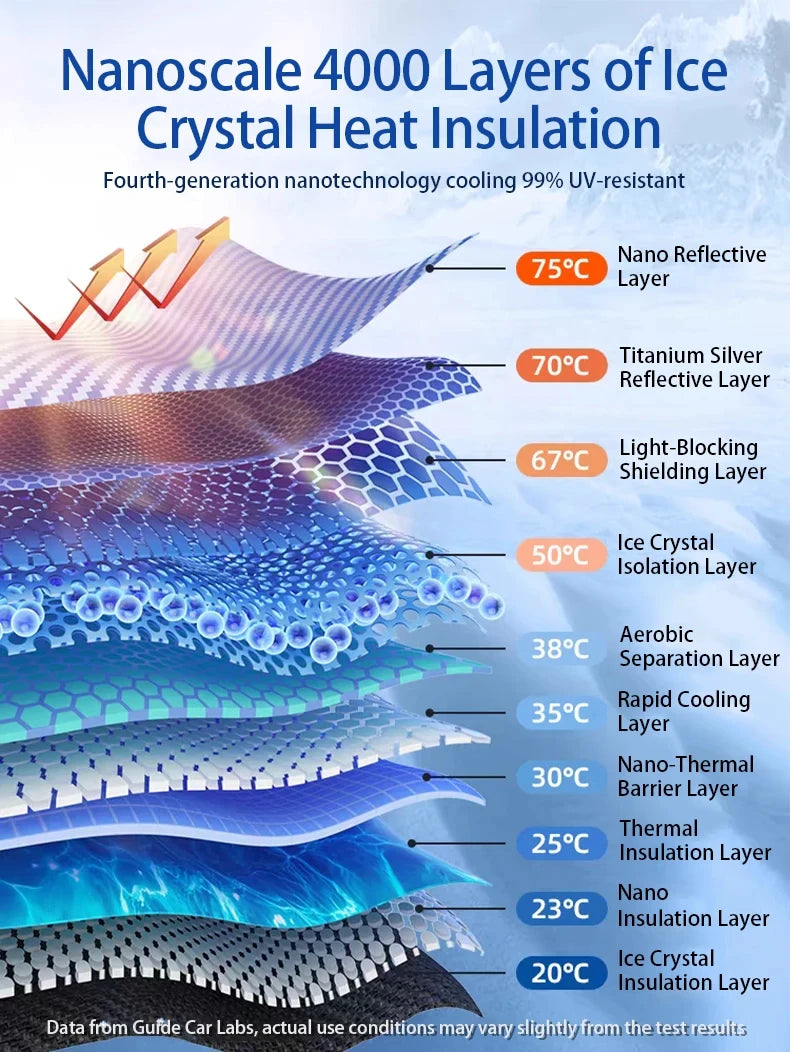 Nanoscale 4000 Layers of Ice Crystal Heat Insulation

Fourth-generation nanotechnology cooling 99% UV-resistant

75°C Nano Reflective Layer

70°C Titanium Silver Reflective Layer

67°C Light-Blocking Shielding Layer

50°C Ice Crystal Isolation Layer

38°C Aerobic Separation Layer

35°C Rapid Cooling Layer

30°C Nano-Thermal Barrier Layer

25°C Thermal Insulation Layer

23°C Nano Insulation Layer

20°C Ice Crystal Insulation Layer

Data from Guide Car Labs, actual use conditions may vary slightly from the test results